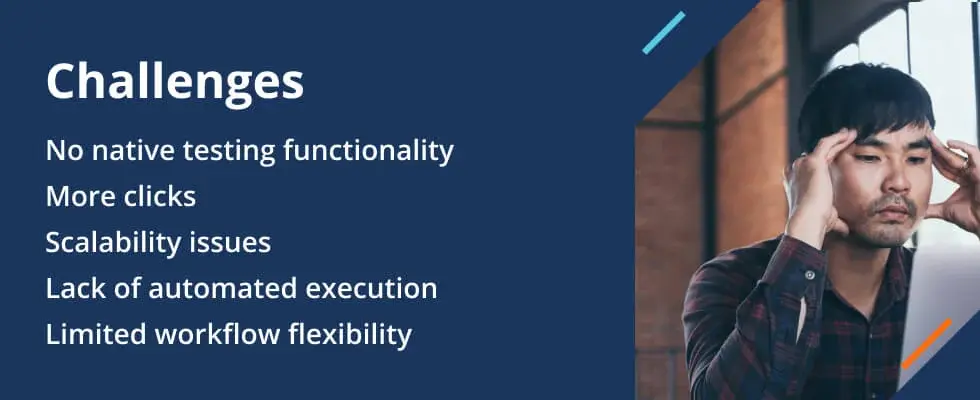 Challenges

No native testing functionality
More clicks
Scalability issues
Lack of automated execution
Limited workflow flexibility